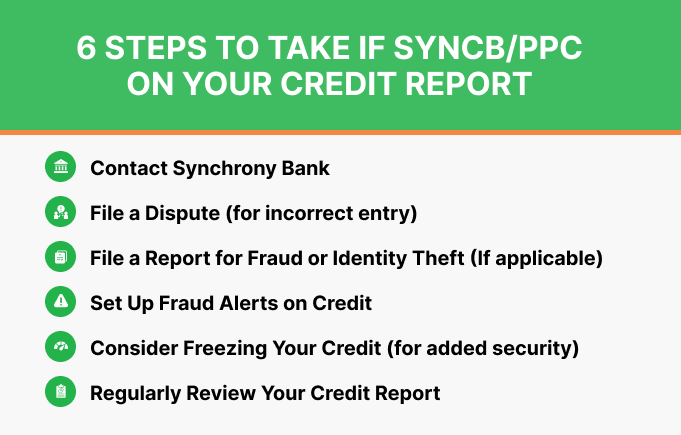 6 STEPS TO TAKE IF SYNCB/PPC ON YOUR CREDIT REPORT

Contact Synchrony Bank

File a Dispute (for incorrect entry)

File a Report for Fraud or Identity Theft (If applicable)

Set Up Fraud Alerts on Credit

Consider Freezing Your Credit (for added security)

Regularly Review Your Credit Report